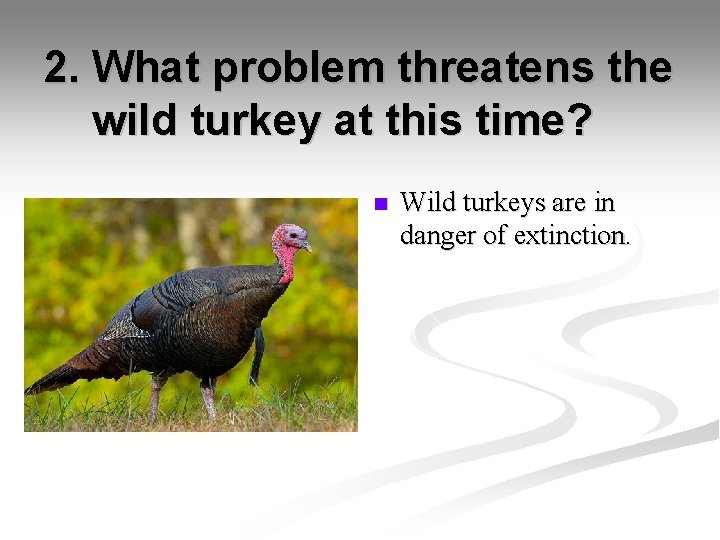 2. What problem threatens the wild turkey at this time?

• Wild turkeys are in danger of extinction.